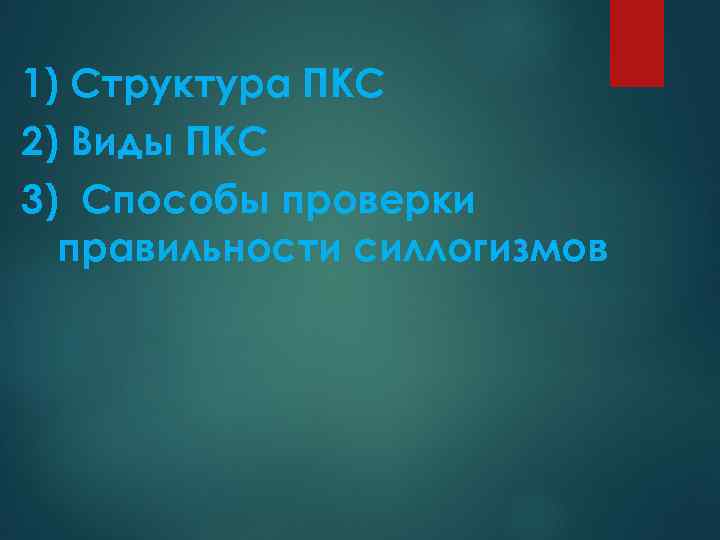 1) Структура ПКС
2) Виды ПКС
3) Способы проверки правильности силлогизмов